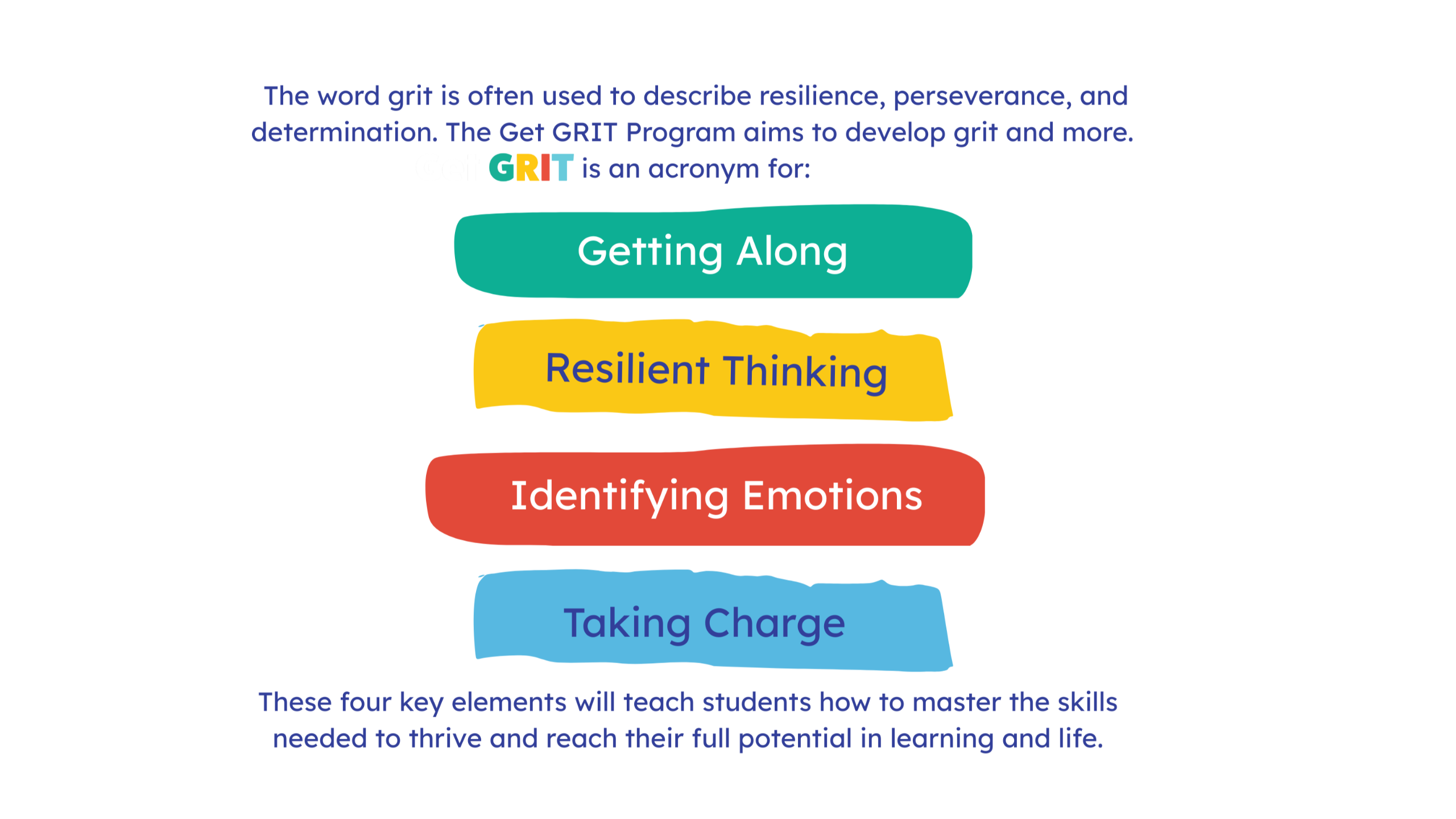 The word grit is often used to describe resilience, perseverance, and determination. The Get GRIT Program aims to develop grit and more.

GRIT is an acronym for:

Getting Along

Resilient Thinking

Identifying Emotions

Taking Charge

These four key elements will teach students how to master the skills needed to thrive and reach their full potential in learning and life.